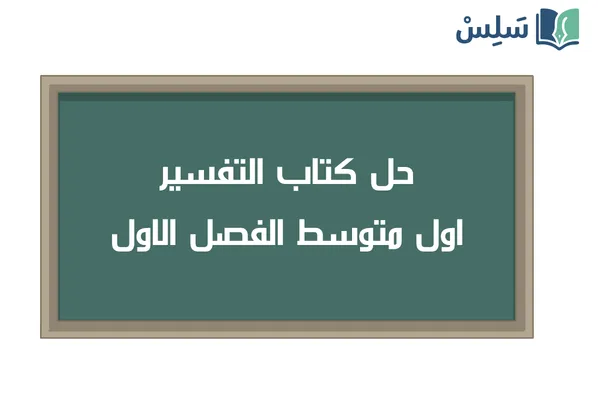 سَلِسْ

حل كتاب التفسير
اول متوسط الفصل الاول